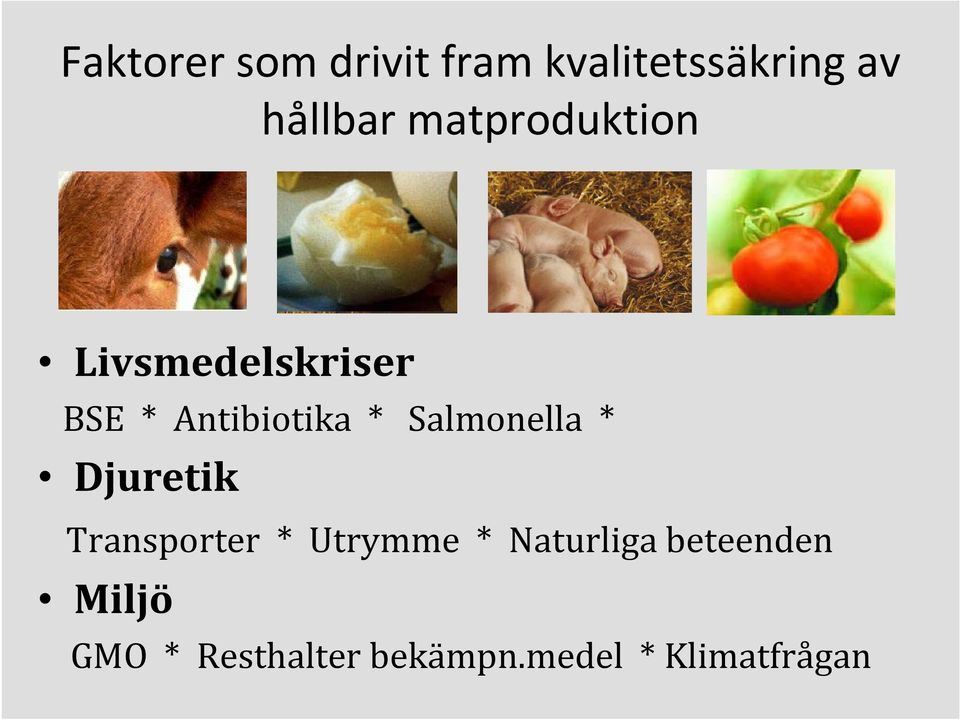 Faktorer som drivit fram kvalitetssäkring av hållbar matproduktion

• Livsmedelskriser
BSE * Antibiotika * Salmonella *

• Djuretik
Transporter * Utrymme * Naturliga beteenden

• Miljö
GMO * Resthalter bekämpn.medel * Klimatfrågan